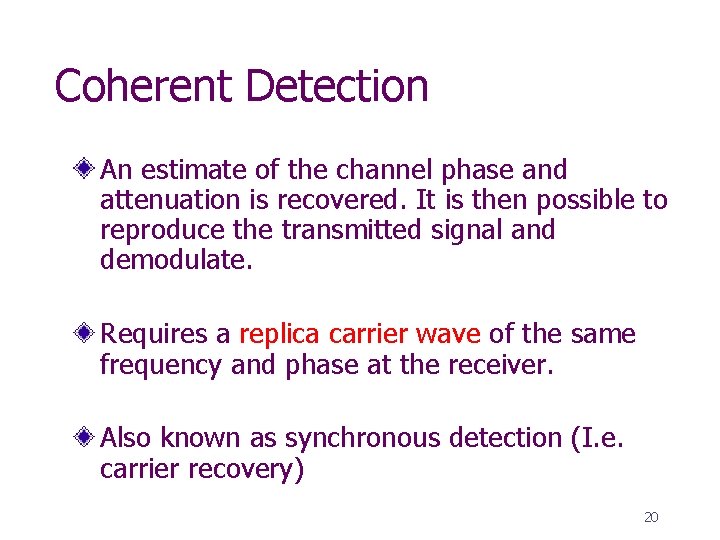 Coherent Detection

An estimate of the channel phase and attenuation is recovered. It is then possible to reproduce the transmitted signal and demodulate.

Requires a replica carrier wave of the same frequency and phase at the receiver.

Also known as synchronous detection (I.e. carrier recovery)

20